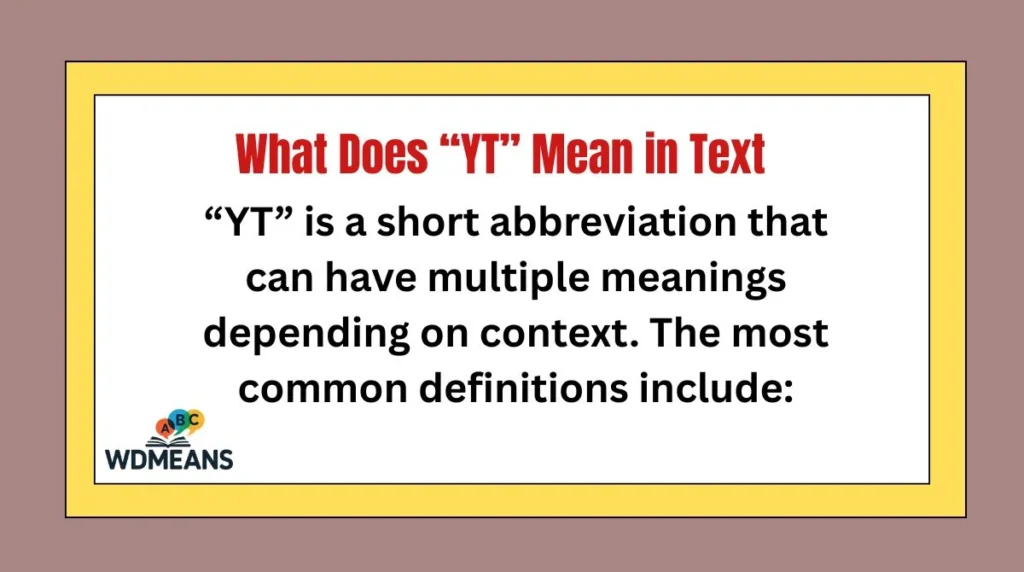 What Does “YT” Mean in Text

“YT” is a short abbreviation that can have multiple meanings depending on context. The most common definitions include:

ABC
WDMEANS